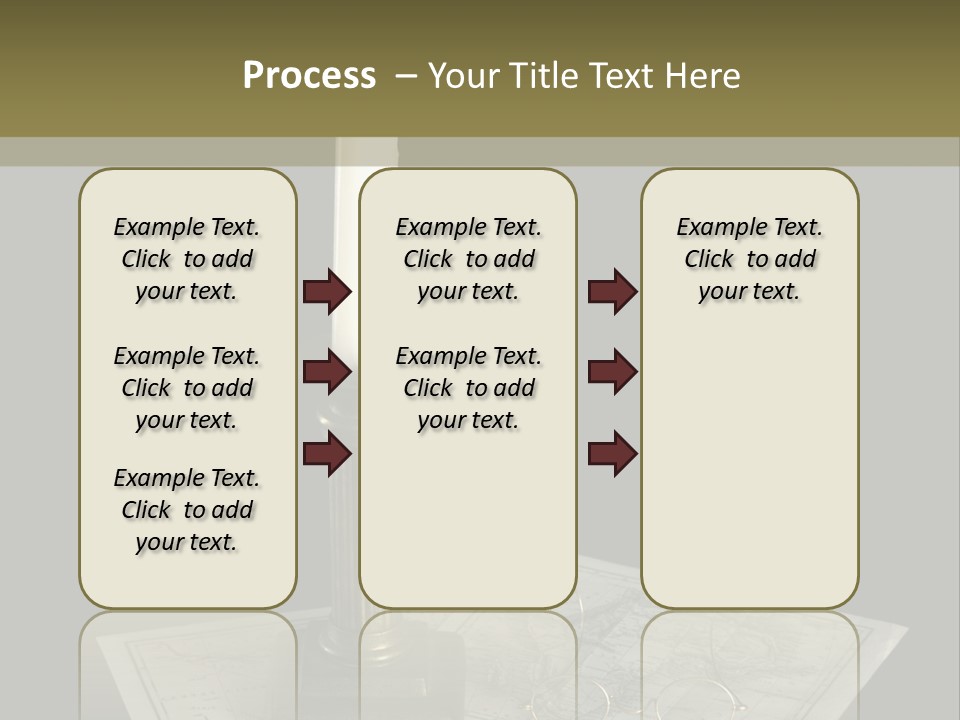 Process – Your Title Text Here

Example Text. Click to add your text.

Example Text. Click to add your text.

Example Text. Click to add your text.

Example Text. Click to add your text.

Example Text. Click to add your text.

Example Text. Click to add your text.